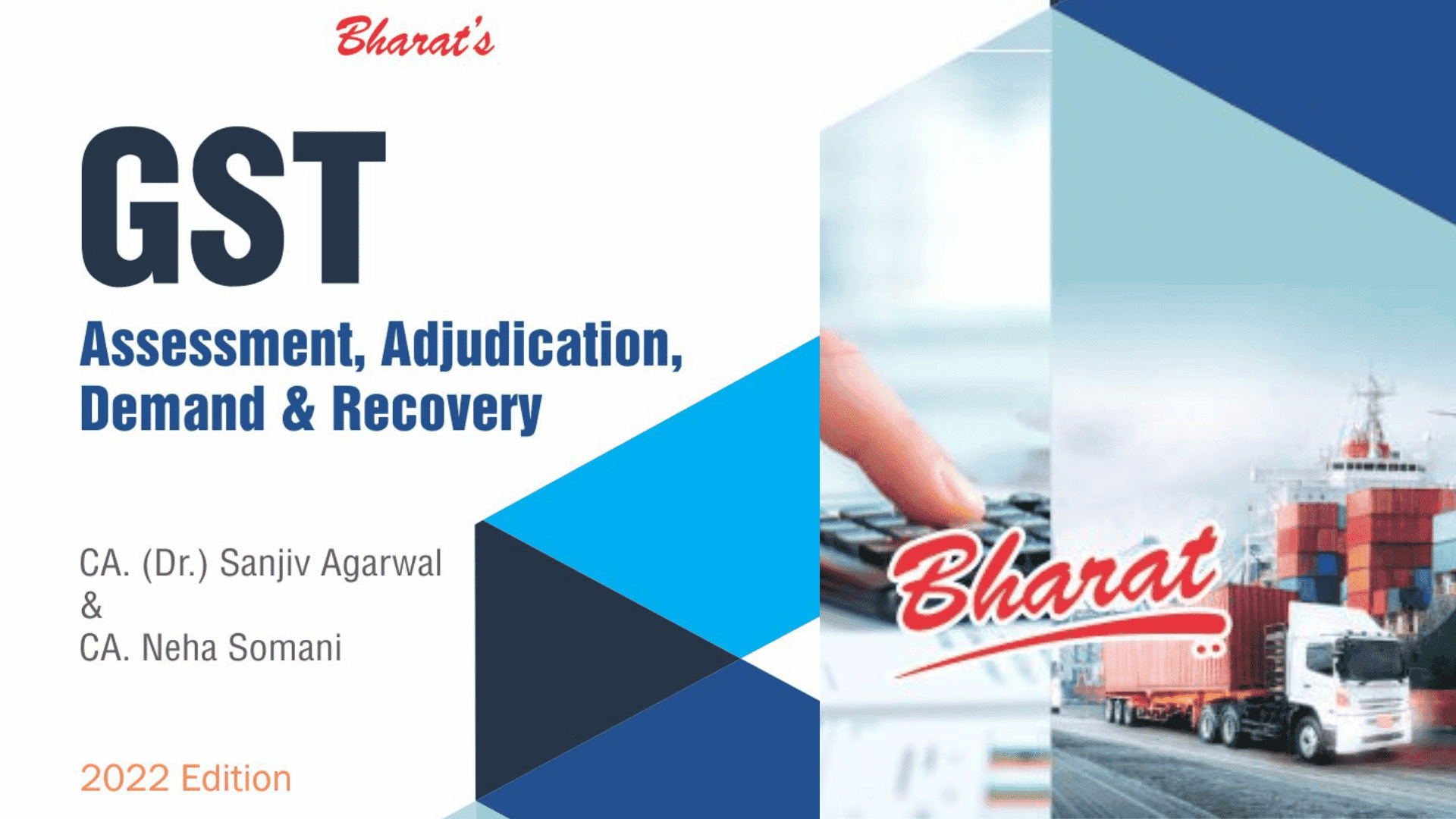 Bharat's

GST

Assessment, Adjudication, Demand & Recovery

CA. (Dr.) Sanjiv Agarwal
&
CA. Neha Somani

2022 Edition

Bharat